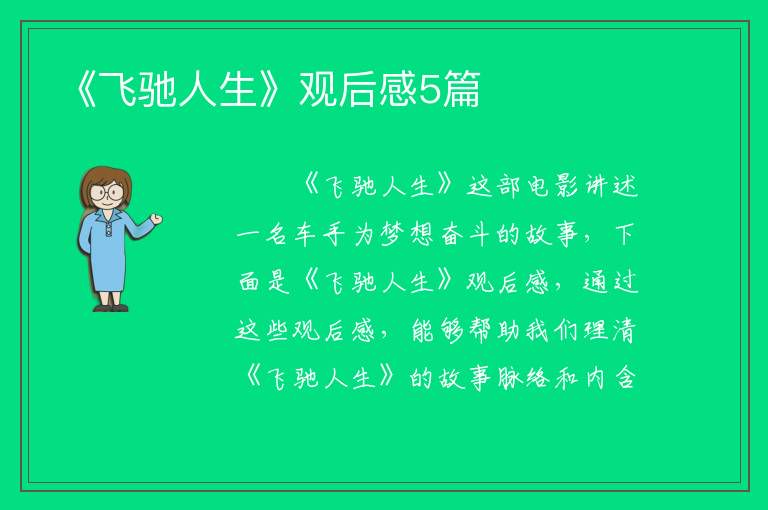 《飞驰人生》观后感5篇

《飞驰人生》这部电影讲述一名车手为梦想奋斗的故事，下面是《飞驰人生》观后感，通过这些观后感，能够帮助我们理清《飞驰人生》的故事脉络和内含